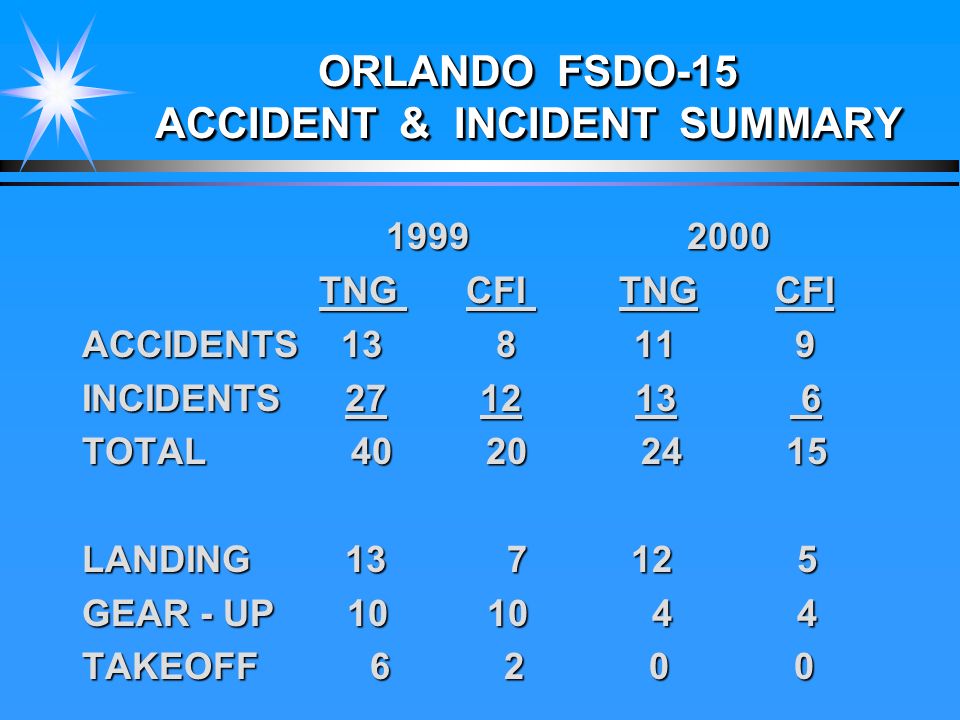 ORLANDO FSDO-15
ACCIDENT & INCIDENT SUMMARY

|  | 1999 |  | 2000 |  |
|---|---|---|---|---|
|  | TNG | CFI | TNG | CFI |
| ACCIDENTS | 13 | 8 | 11 | 9 |
| INCIDENTS | 27 | 12 | 13 | 6 |
| TOTAL | 40 | 20 | 24 | 15 |
|  |  |  |  |  |
| LANDING | 13 | 7 | 12 | 5 |
| GEAR - UP | 10 | 10 | 4 | 4 |
| TAKEOFF | 6 | 2 | 0 | 0 |